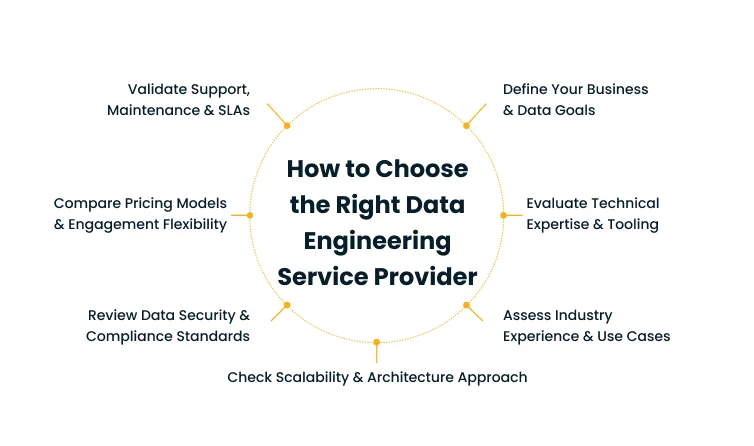 How to Choose the Right Data Engineering Service Provider

Define Your Business & Data Goals

Evaluate Technical Expertise & Tooling

Assess Industry Experience & Use Cases

Check Scalability & Architecture Approach

Review Data Security & Compliance Standards

Compare Pricing Models & Engagement Flexibility

Validate Support, Maintenance & SLAs